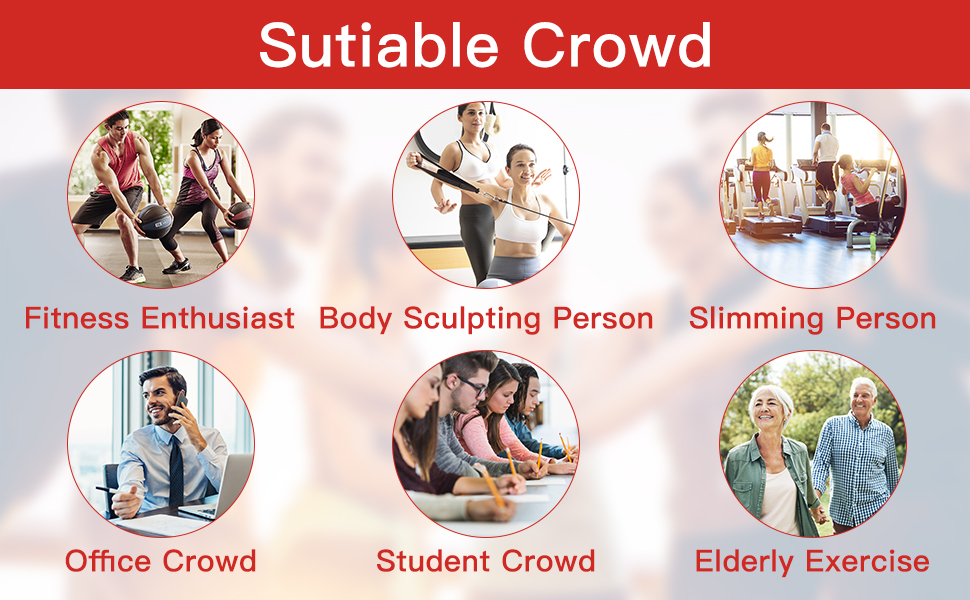 Sutiable Crowd

Fitness Enthusiast

Body Sculpting Person

Slimming Person

Office Crowd

Student Crowd

Elderly Exercise